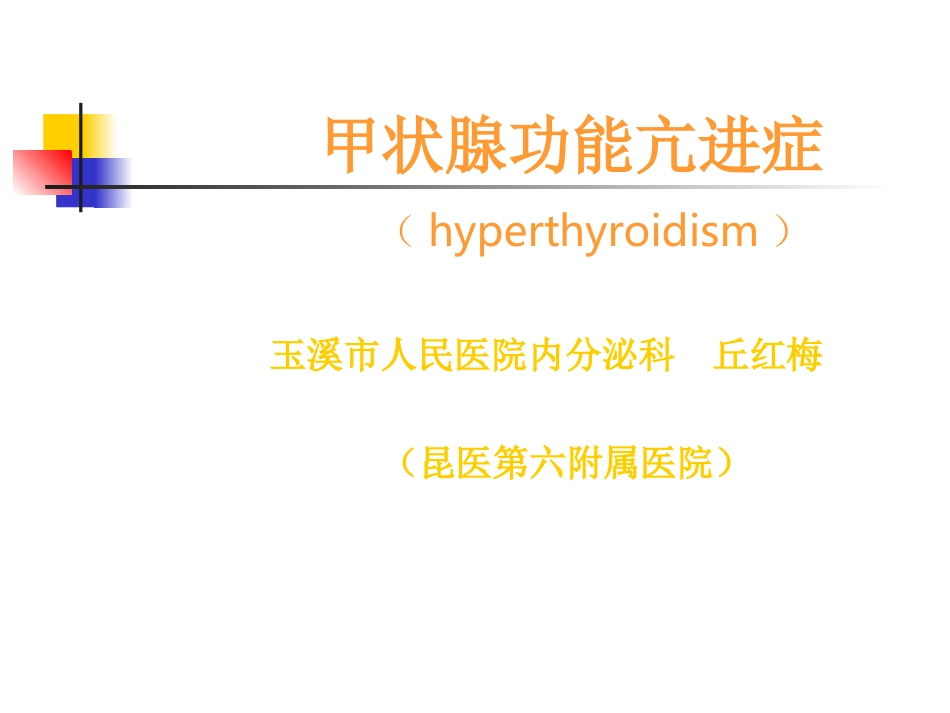 甲状腺功能亢进症

（ hyperthyroidism ）

玉溪市人民医院内分泌科　丘红梅

（昆医第六附属医院）